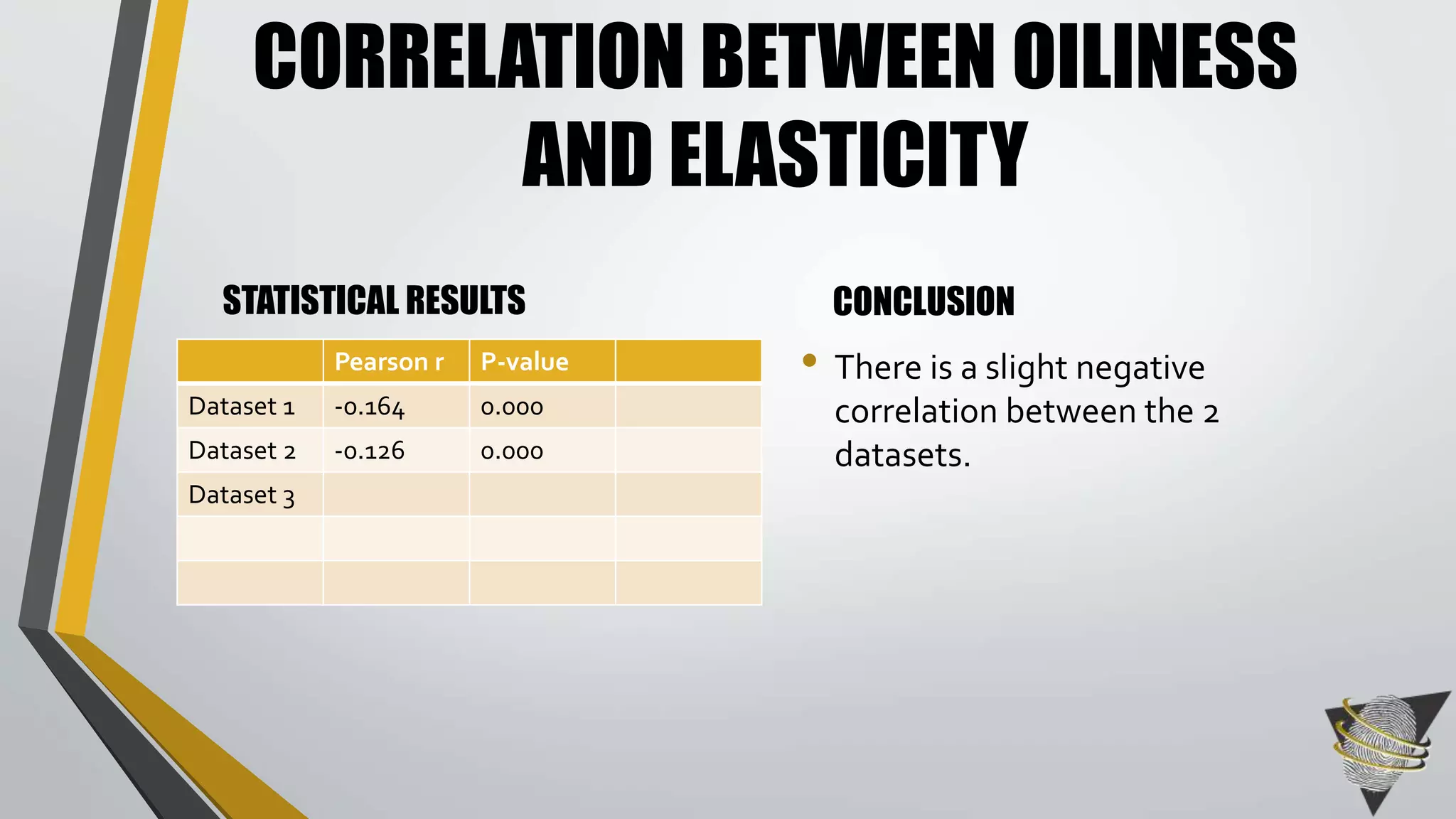 CORRELATION BETWEEN OILINESS AND ELASTICITY

STATISTICAL RESULTS

| | Pearson r | P-value | |
|---|---|---|---|
| Dataset 1 | -0.164 | 0.000 | |
| Dataset 2 | -0.126 | 0.000 | |
| Dataset 3 | | | |
| | | | |
| | | | |

CONCLUSION

• There is a slight negative correlation between the 2 datasets.